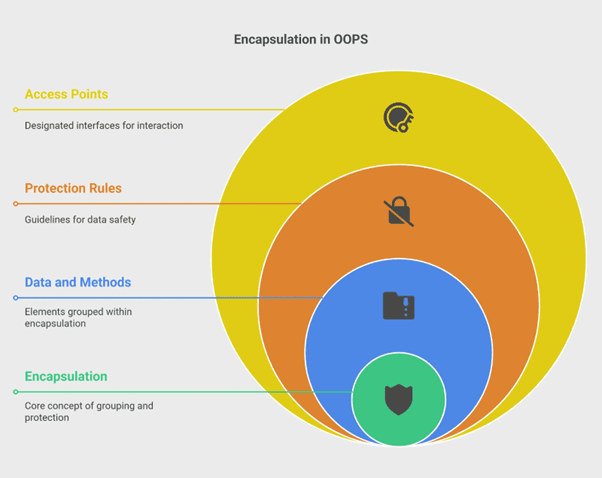 Encapsulation in OOPS

Access Points

Designated interfaces for interaction

Protection Rules

Guidelines for data safety

Data and Methods

Elements grouped within encapsulation

Encapsulation

Core concept of grouping and protection